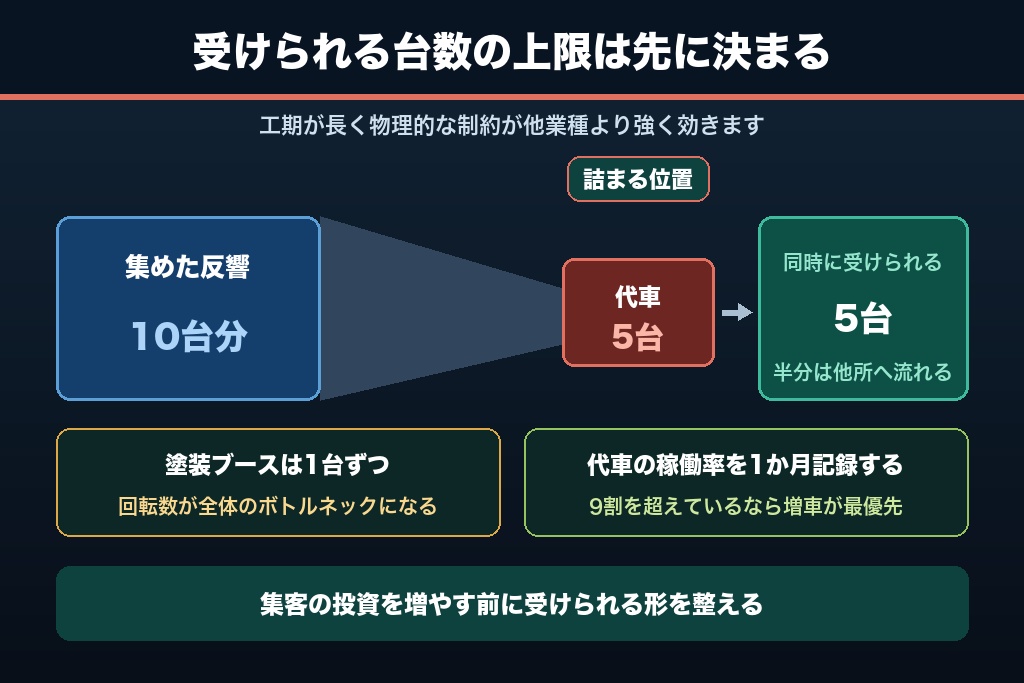 受けられる台数の上限は先に決まる

工期が長く物理的な制約が他業種より強く効きます

詰まる位置

集めた反響

10台分

代車
5台

同時に受けられる

5台

半分は他所へ流れる

塗装ブースは1台ずつ
回転数が全体のボトルネックになる

代車の稼働率を1か月記録する
9割を超えているなら増車が最優先

集客の投資を増やす前に受けられる形を整える